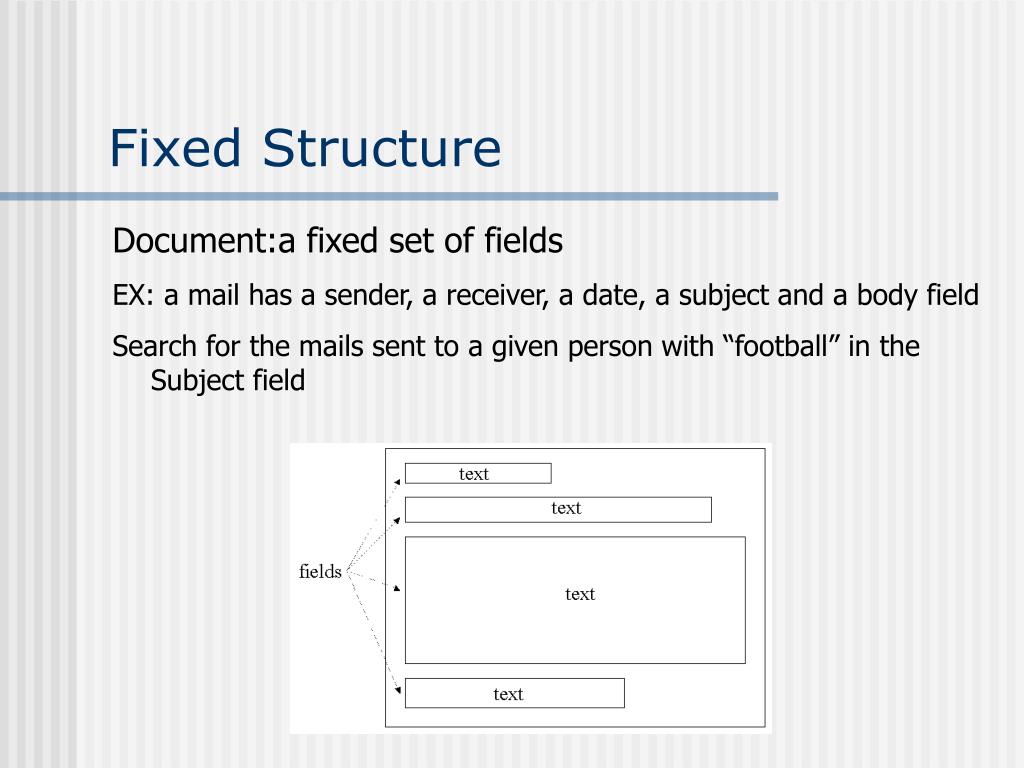 Fixed Structure

Document:a fixed set of fields

EX: a mail has a sender, a receiver, a date, a subject and a body field

Search for the mails sent to a given person with “football” in the Subject field

fields

text

text

text

text